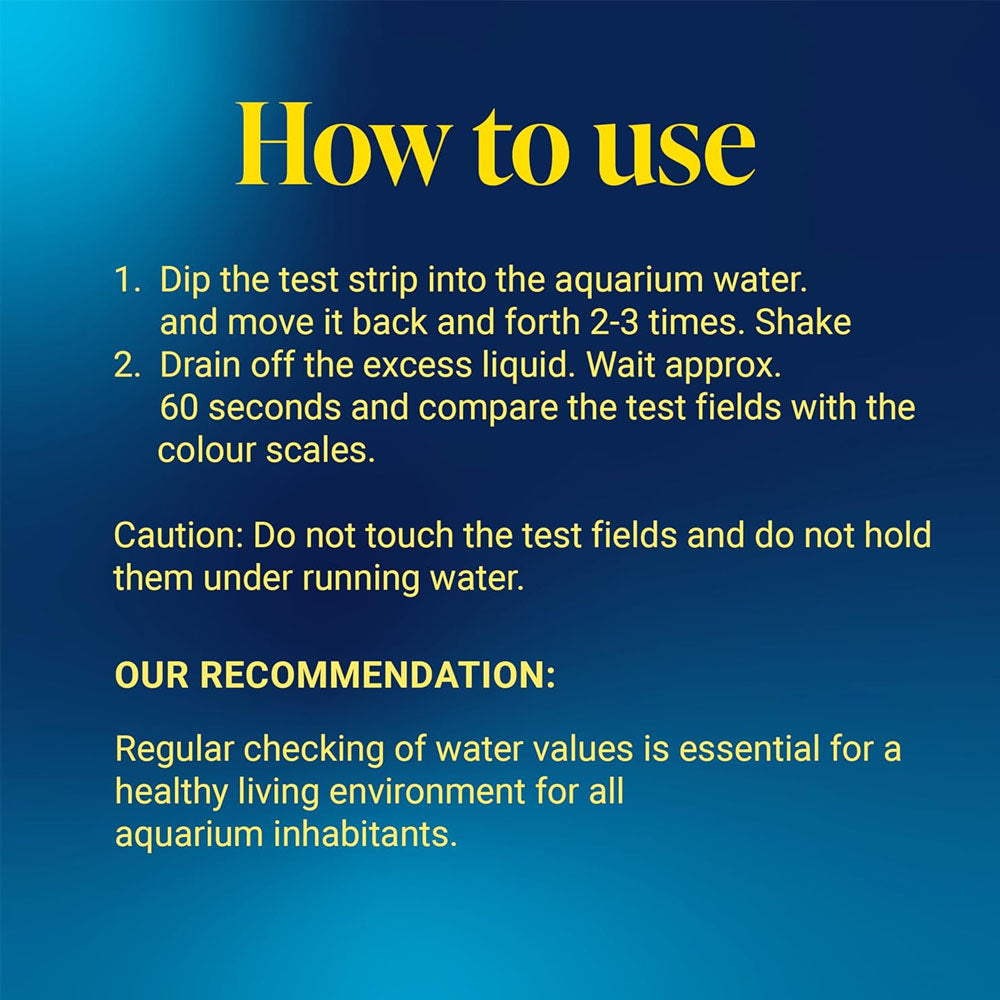 How to use

1. Dip the test strip into the aquarium water. and move it back and forth 2-3 times. Shake
2. Drain off the excess liquid. Wait approx. 60 seconds and compare the test fields with the colour scales.

Caution: Do not touch the test fields and do not hold them under running water.

OUR RECOMMENDATION:

Regular checking of water values is essential for a healthy living environment for all aquarium inhabitants.